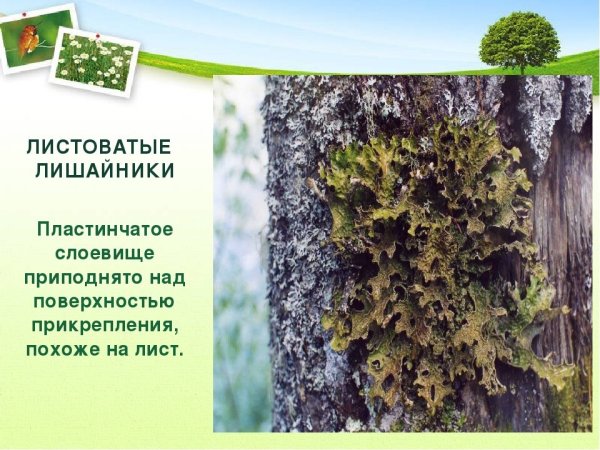 ЛИСТОВАТЫЕ ЛИШАЙНИКИ

Пластинчатое слоевище приподнято над поверхностью прикрепления, похоже на лист.